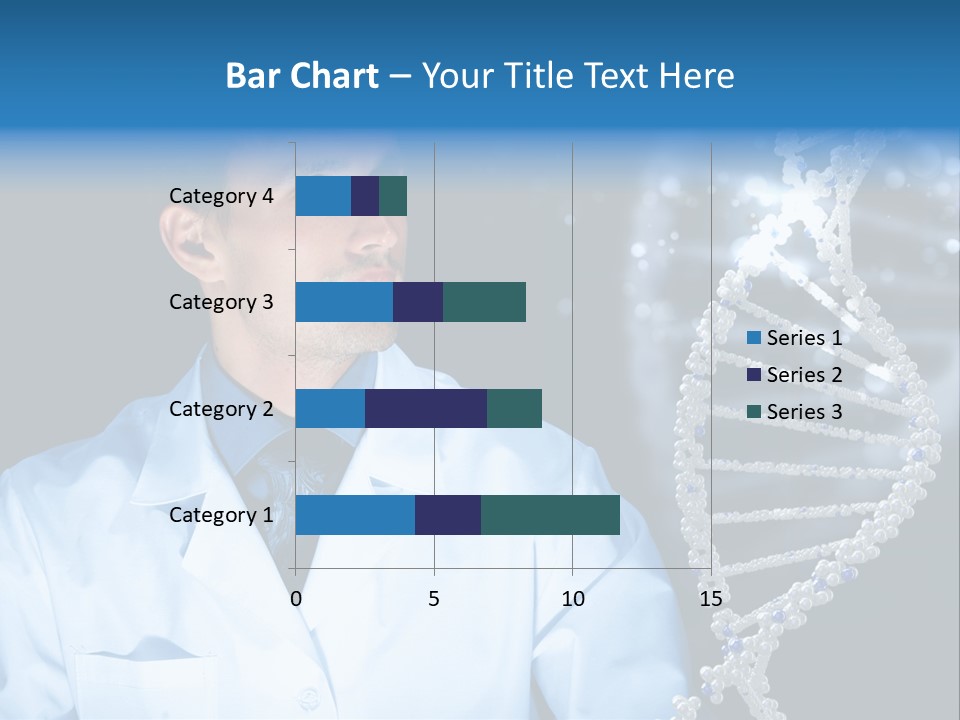 Bar Chart – Your Title Text Here

Category 4
Category 3
Category 2
Category 1

0
5
10
15

Series 1
Series 2
Series 3